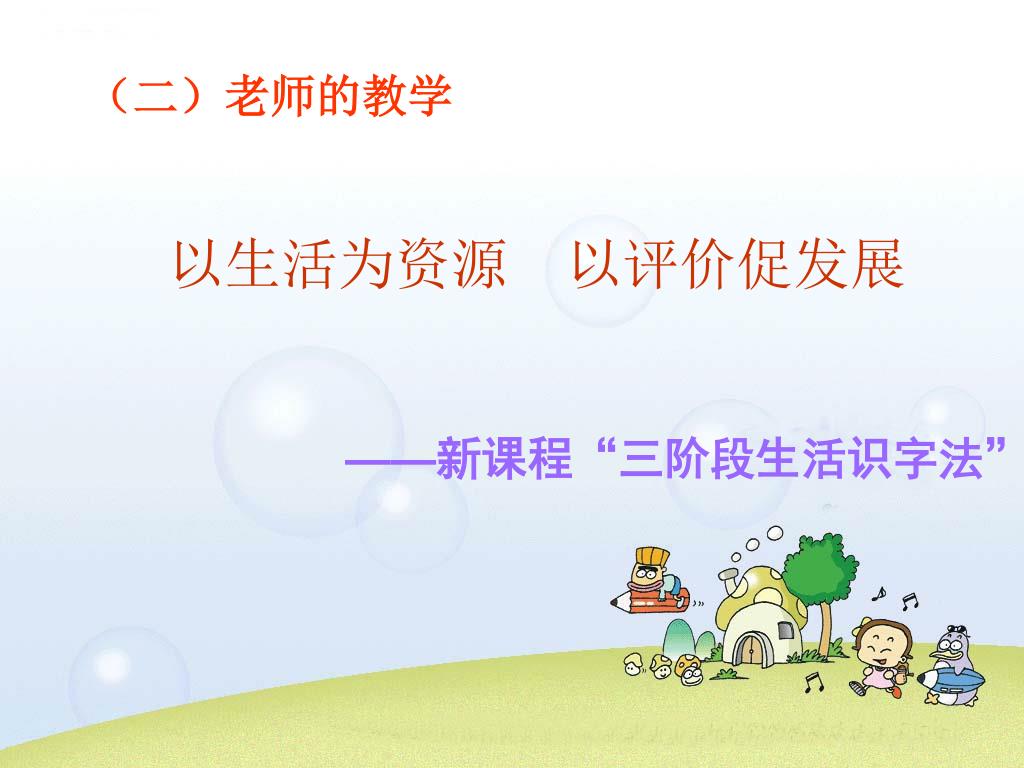 （二）老师的教学

以生活为资源　以评价促发展

——新课程“三阶段生活识字法”